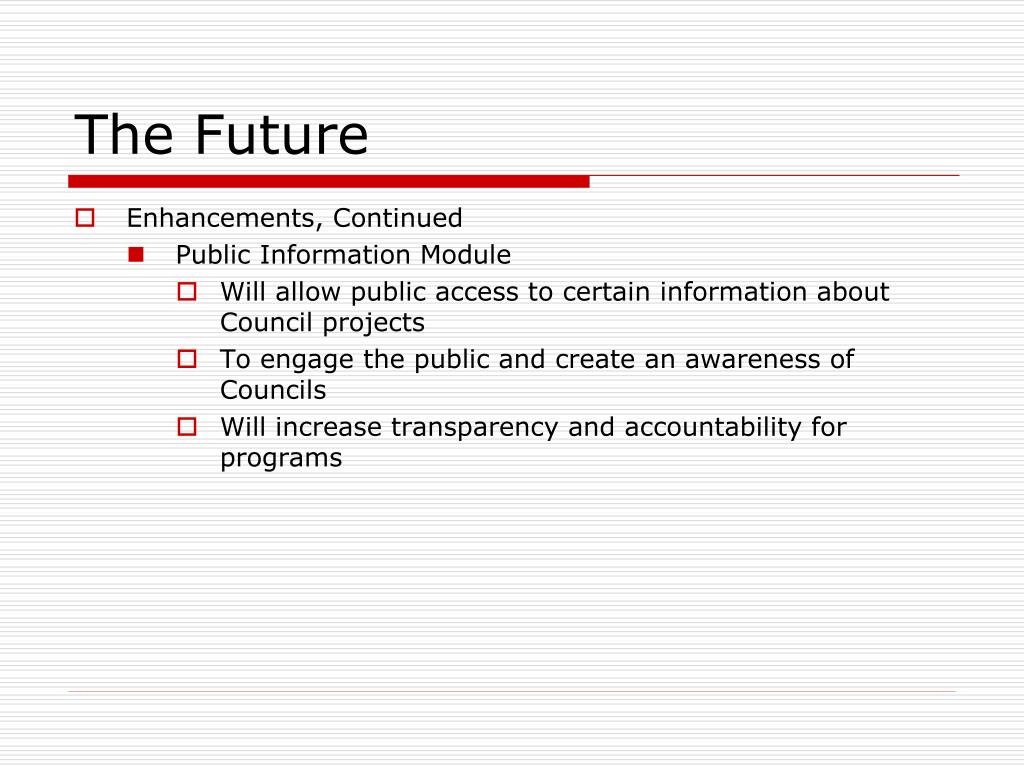 The Future

Enhancements, Continued

Public Information Module

Will allow public access to certain information about Council projects

To engage the public and create an awareness of Councils

Will increase transparency and accountability for programs